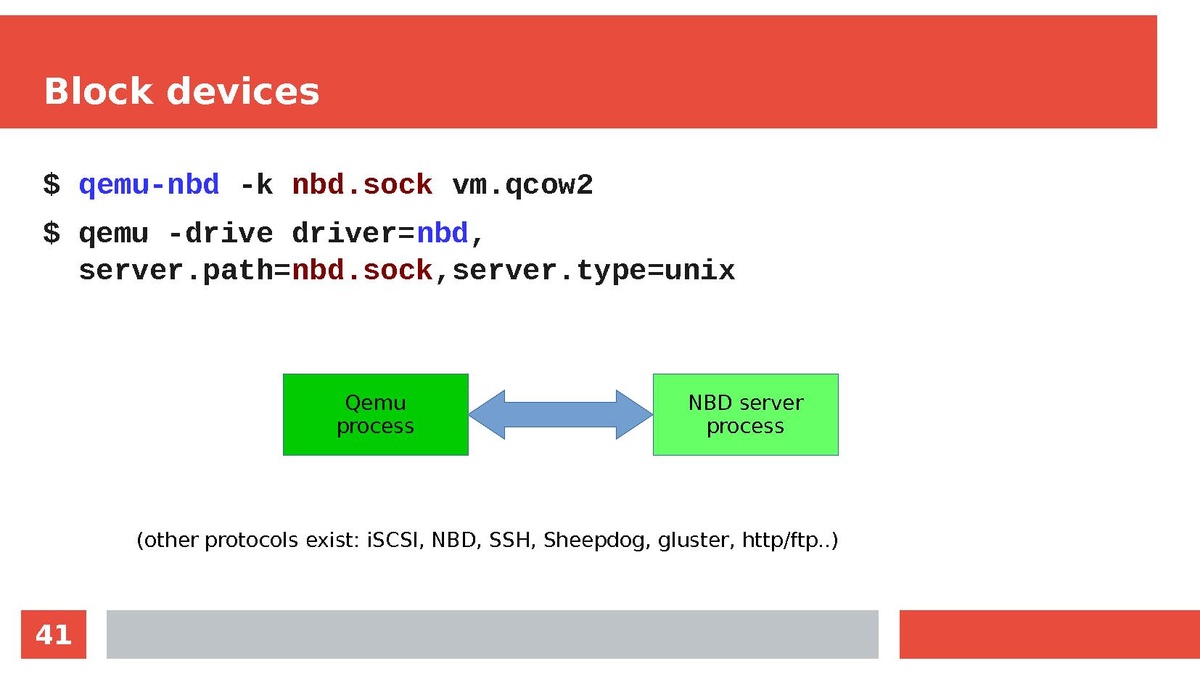 Block devices

$ qemu-nbd -k nbd.sock vm.qcow2

$ qemu -drive driver=nbd, server.path=nbd.sock,server.type=unix

Qemu process

NBD server process

(other protocols exist: iSCSI, NBD, SSH, Sheepdog, gluster, http/ftp..)

41